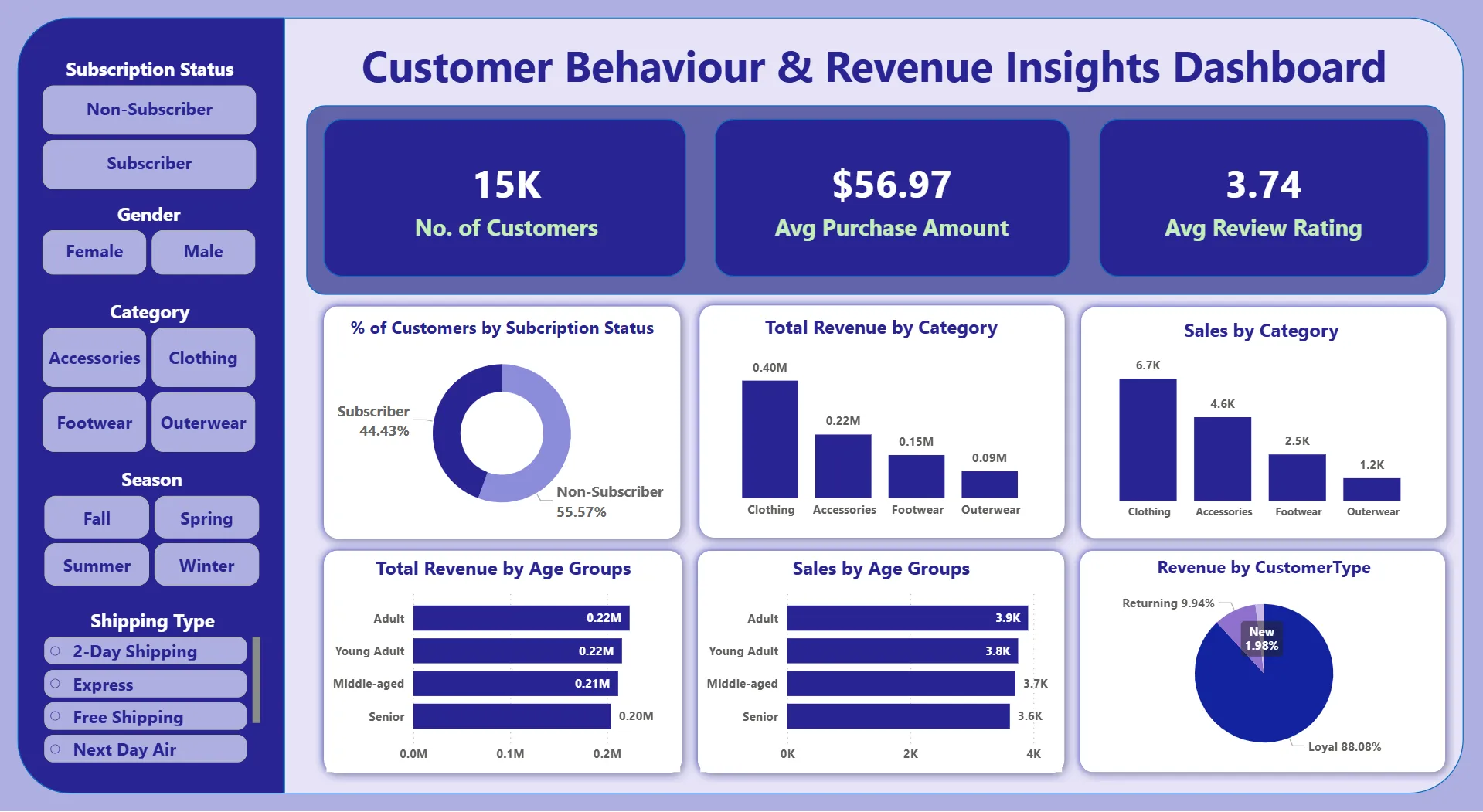 Subscription Status

Non-Subscriber

Subscriber

Gender

Female

Male

Category

Accessories

Clothing

Footwear

Outerwear

Season

Fall

Spring

Summer

Winter

Shipping Type

2-Day Shipping

Express

Free Shipping

Next Day Air

Customer Behaviour & Revenue Insights Dashboard

15K
No. of Customers

$56.97
Avg Purchase Amount

3.74
Avg Review Rating

% of Customers by Subcription Status

Subscriber 44.43%

Non-Subscriber 55.57%

Total Revenue by Category

0.40M
0.22M
0.15M
0.09M
Clothing
Accessories
Footwear
Outerwear

Sales by Category

6.7K
4.6K
2.5K
1.2K
Clothing
Accessories
Footwear
Outerwear

Total Revenue by Age Groups

Adult 0.22M
Young Adult 0.22M
Middle-aged 0.21M
Senior 0.20M
0.0M
0.1M
0.2M

Sales by Age Groups

Adult 3.9K
Young Adult 3.8K
Middle-aged 3.7K
Senior 3.6K
0K
2K
4K

Revenue by CustomerType

Returning 9.94%
New 1.98%
Loyal 88.08%